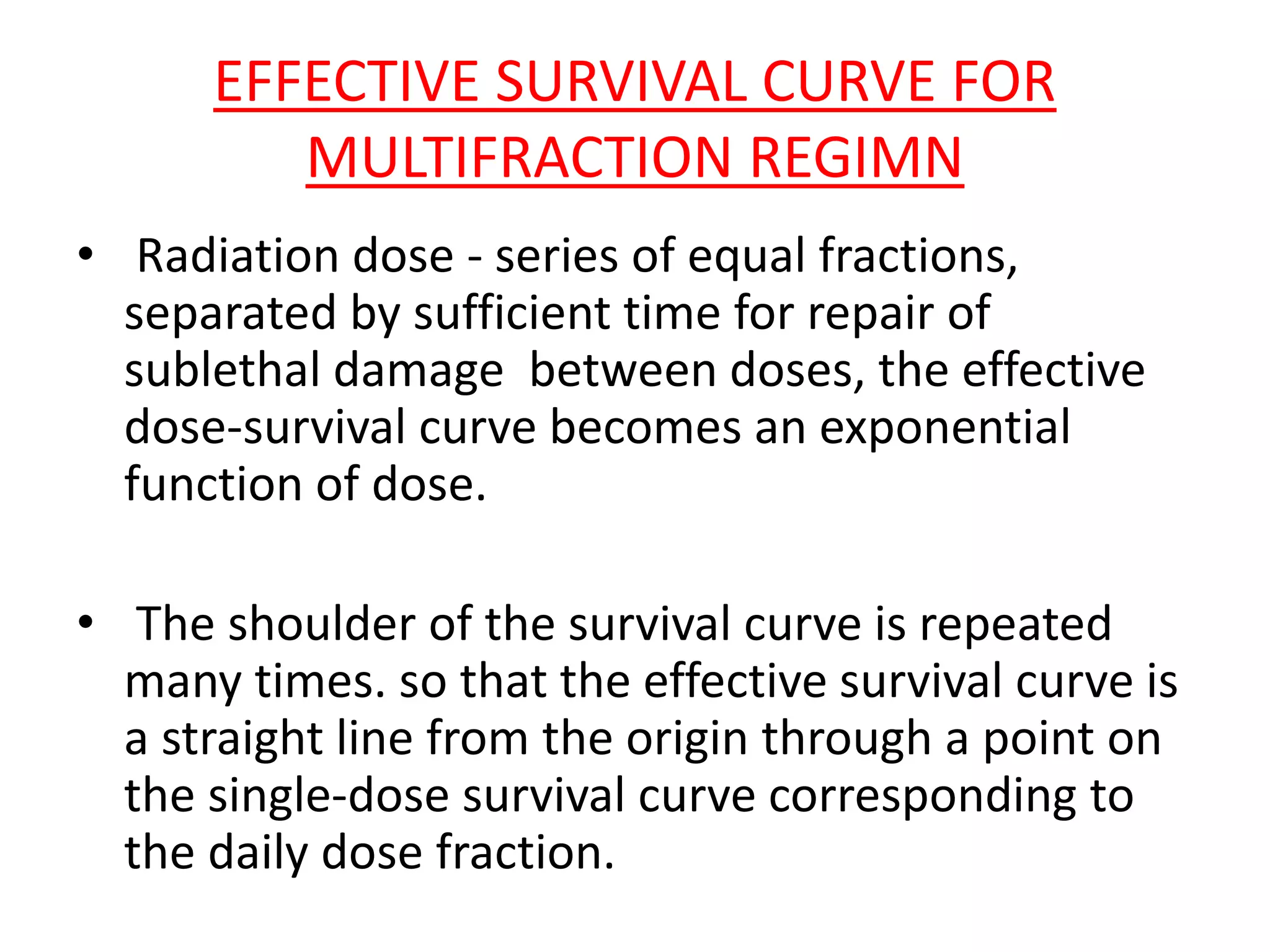 EFFECTIVE SURVIVAL CURVE FOR MULTIFRACTION REGIMN

• Radiation dose - series of equal fractions, separated by sufficient time for repair of sublethal damage between doses, the effective dose-survival curve becomes an exponential function of dose.

• The shoulder of the survival curve is repeated many times. so that the effective survival curve is a straight line from the origin through a point on the single-dose survival curve corresponding to the daily dose fraction.